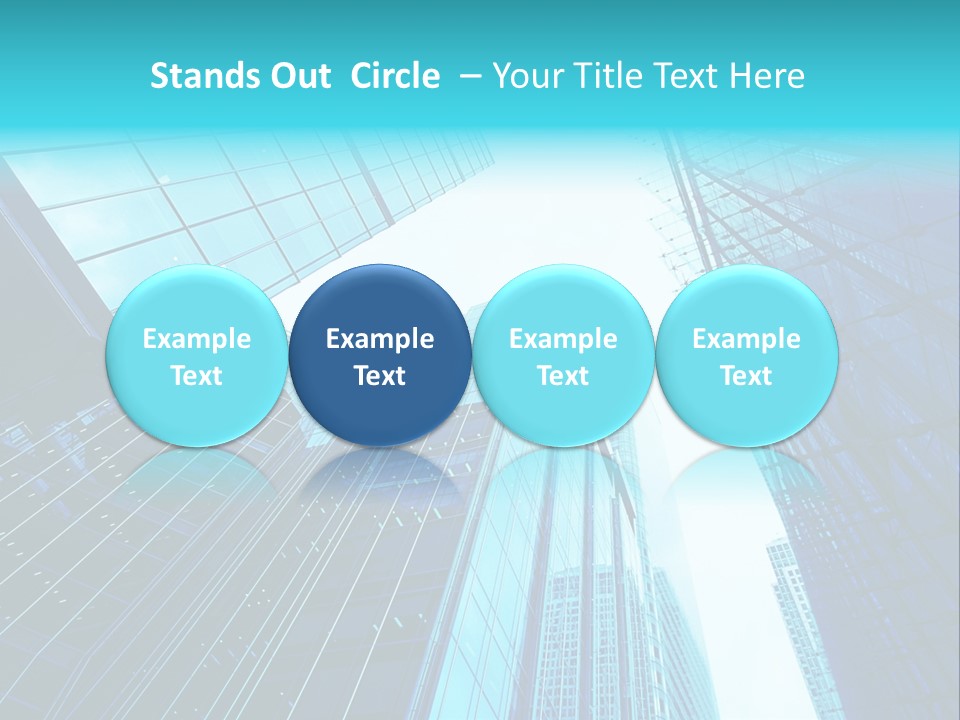 Stands Out Circle – Your Title Text Here

Example Text

Example Text

Example Text

Example Text